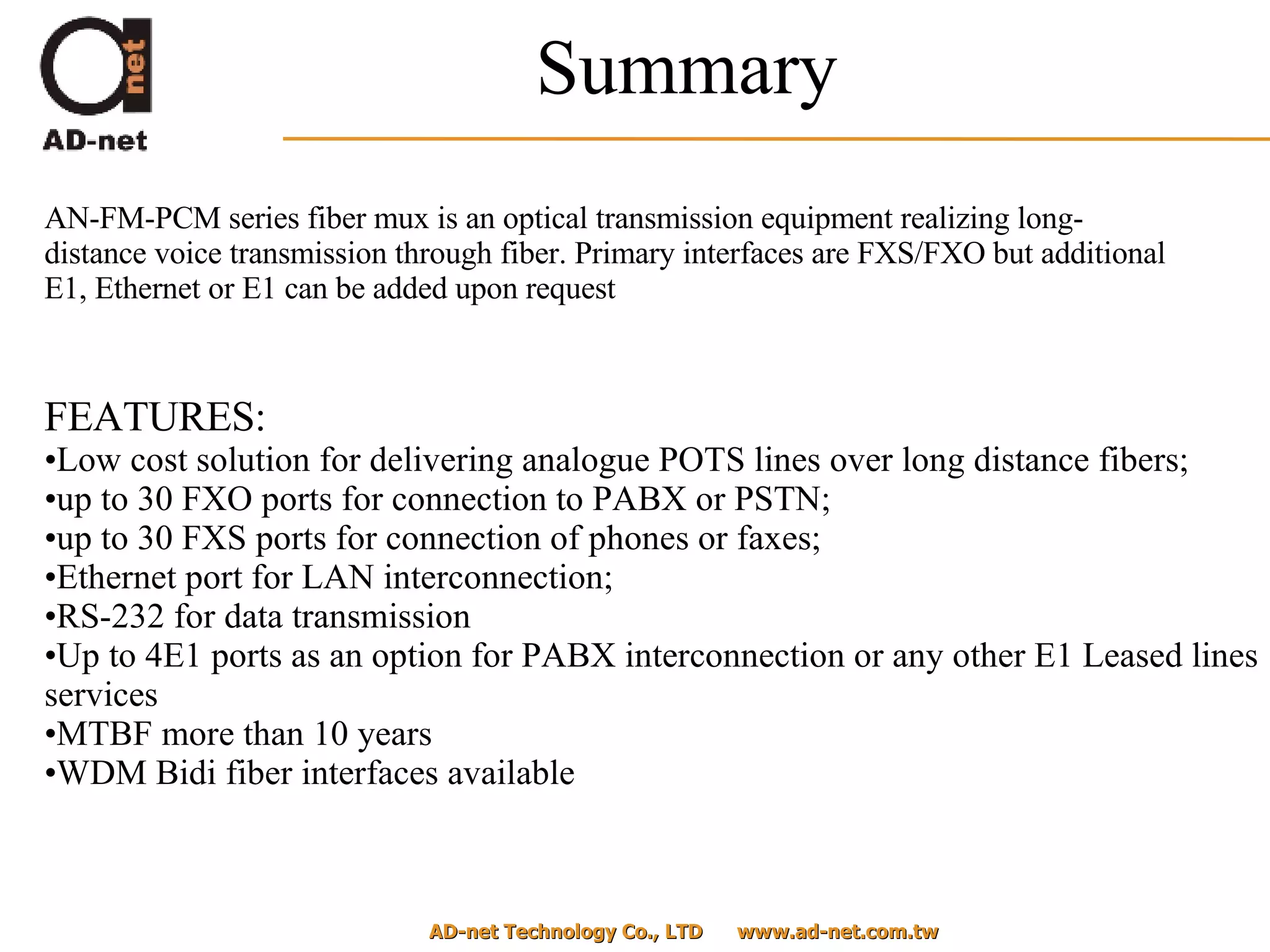 net

AD-net

Summary

AN-FM-PCM series fiber mux is an optical transmission equipment realizing long-distance voice transmission through fiber. Primary interfaces are FXS/FXO but additional E1, Ethernet or E1 can be added upon request

FEATURES:
•Low cost solution for delivering analogue POTS lines over long distance fibers;
•up to 30 FXO ports for connection to PABX or PSTN;
•up to 30 FXS ports for connection of phones or faxes;
•Ethernet port for LAN interconnection;
•RS-232 for data transmission
•Up to 4E1 ports as an option for PABX interconnection or any other E1 Leased lines services
•MTBF more than 10 years
•WDM Bidi fiber interfaces available

AD-net Technology Co., LTD www.ad-net.com.tw